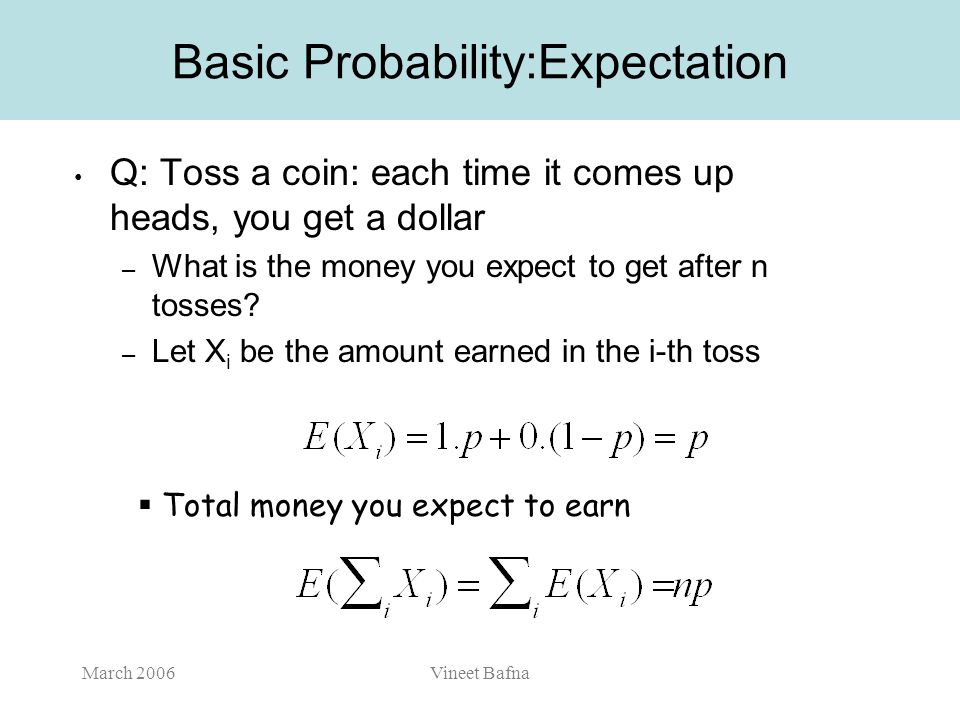 Basic Probability:Expectation

• Q: Toss a coin: each time it comes up heads, you get a dollar

– What is the money you expect to get after n tosses?

– Let $X_i$ be the amount earned in the i-th toss

$E(X_i) = 1.p + 0.(1-p) = p$

▪ Total money you expect to earn

$E(\sum_i X_i) = \sum_i E(X_i) = np$

March 2006

Vineet Bafna